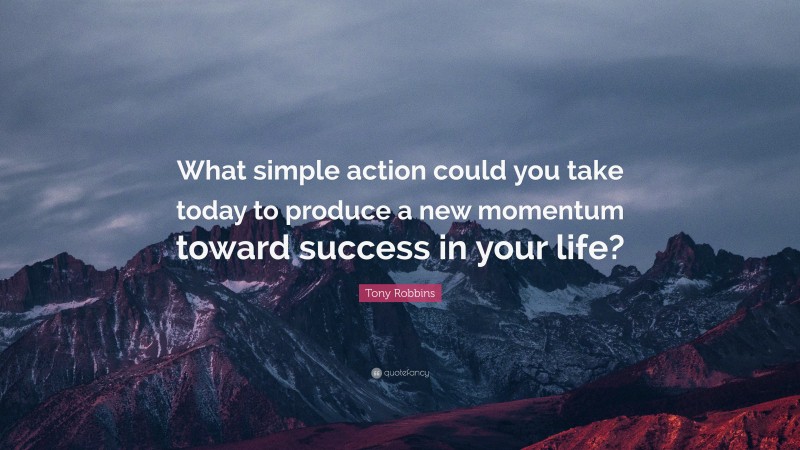 What simple action could you take today to produce a new momentum toward success in your life?

Tony Robbins

quotefancy